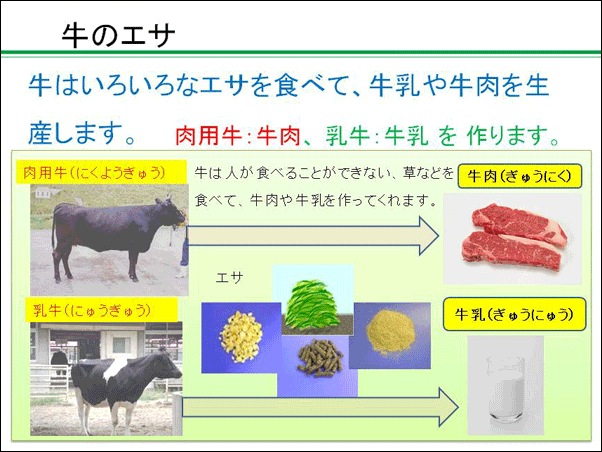 牛のエサ

牛はいろいろなエサを食べて、牛乳や牛肉を生産します。 肉用牛：牛肉、乳牛：牛乳 を 作ります。

肉用牛（にくようぎゅう）

牛は人が食べることができない、草などを食べて、牛肉や牛乳を作ってくれます。

牛肉（ぎゅうにく）

エサ

乳牛（にゅうぎゅう）

牛乳（ぎゅうにゅう）